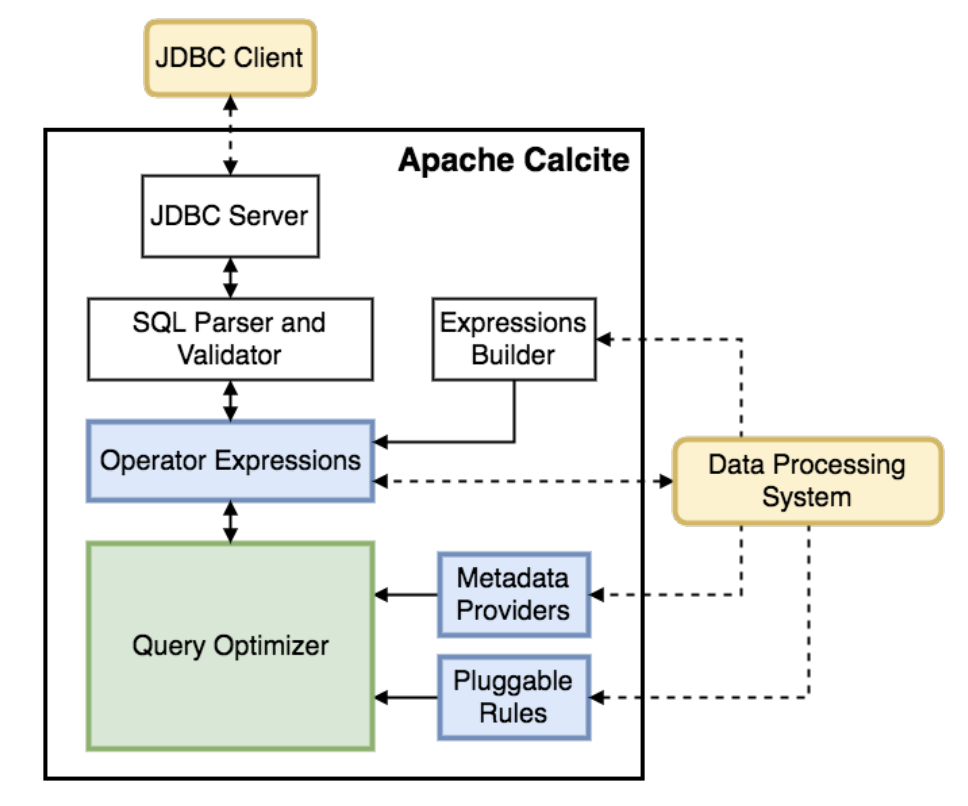 JDBC Client

Apache Calcite

JDBC Server

SQL Parser and Validator

Expressions Builder

Operator Expressions

Data Processing System

Query Optimizer

Metadata Providers

Pluggable Rules